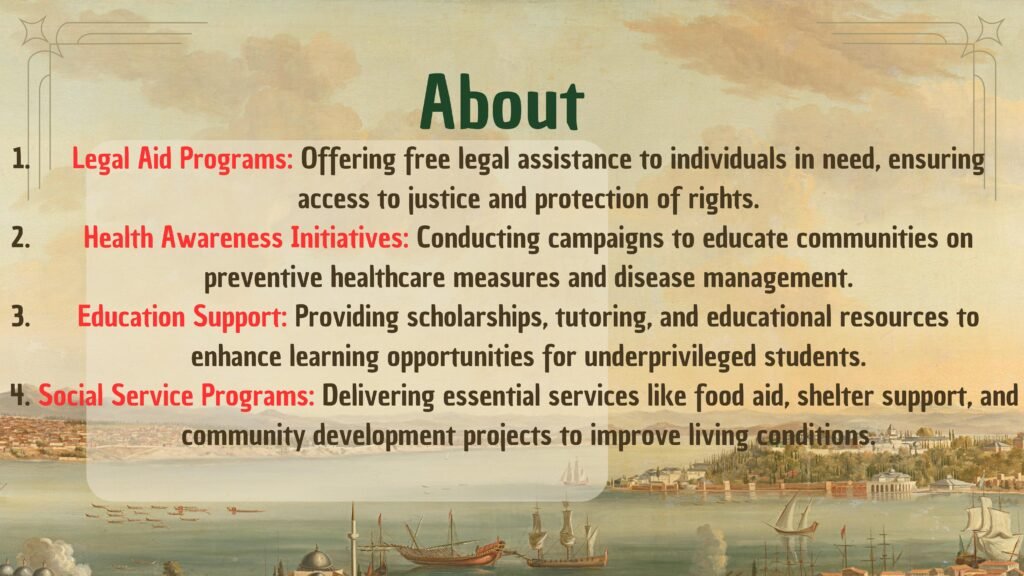 About

1. Legal Aid Programs: Offering free legal assistance to individuals in need, ensuring access to justice and protection of rights.

2. Health Awareness Initiatives: Conducting campaigns to educate communities on preventive healthcare measures and disease management.

3. Education Support: Providing scholarships, tutoring, and educational resources to enhance learning opportunities for underprivileged students.

4. Social Service Programs: Delivering essential services like food aid, shelter support, and community development projects to improve living conditions.